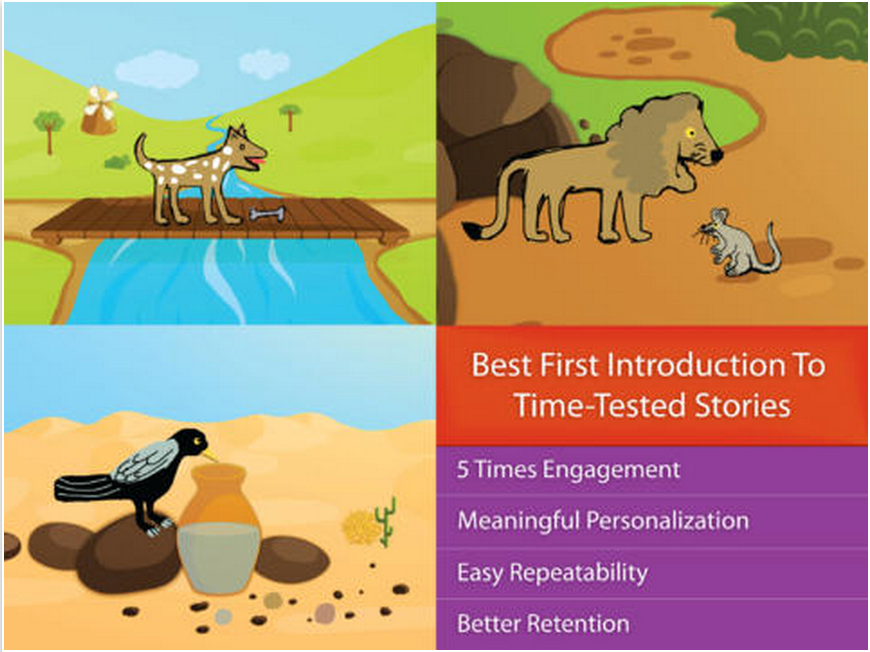 Best First Introduction To Time-Tested Stories

5 Times Engagement

Meaningful Personalization

Easy Repeatability

Better Retention